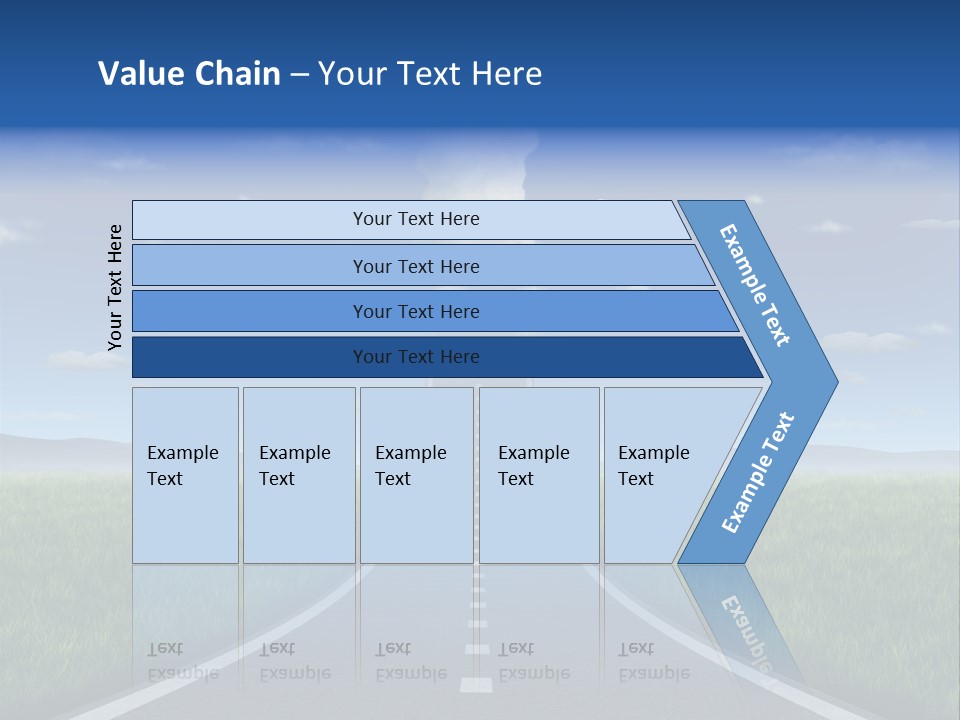 Value Chain – Your Text Here

Your Text Here

Your Text Here

Your Text Here

Your Text Here

Your Text Here

Example Text

Example Text

Example Text

Example Text

Example Text

Example Text

Example Text